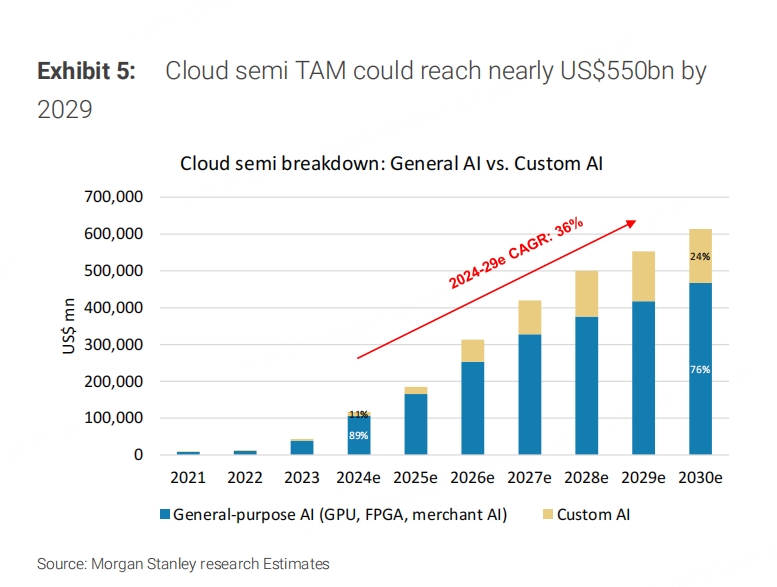 Exhibit 5: Cloud semi TAM could reach nearly US$550bn by 2029

Cloud semi breakdown: General AI vs. Custom AI

700,000
600,000
500,000
400,000
300,000
200,000
100,000
0

US$ mn

2024-29e CAGR: 36%

11%
89%
24%
76%

2021 2022 2023 2024e 2025e 2026e 2027e 2028e 2029e 2030e

General-purpose AI (GPU, FPGA, merchant AI) Custom AI

Source: Morgan Stanley research Estimates